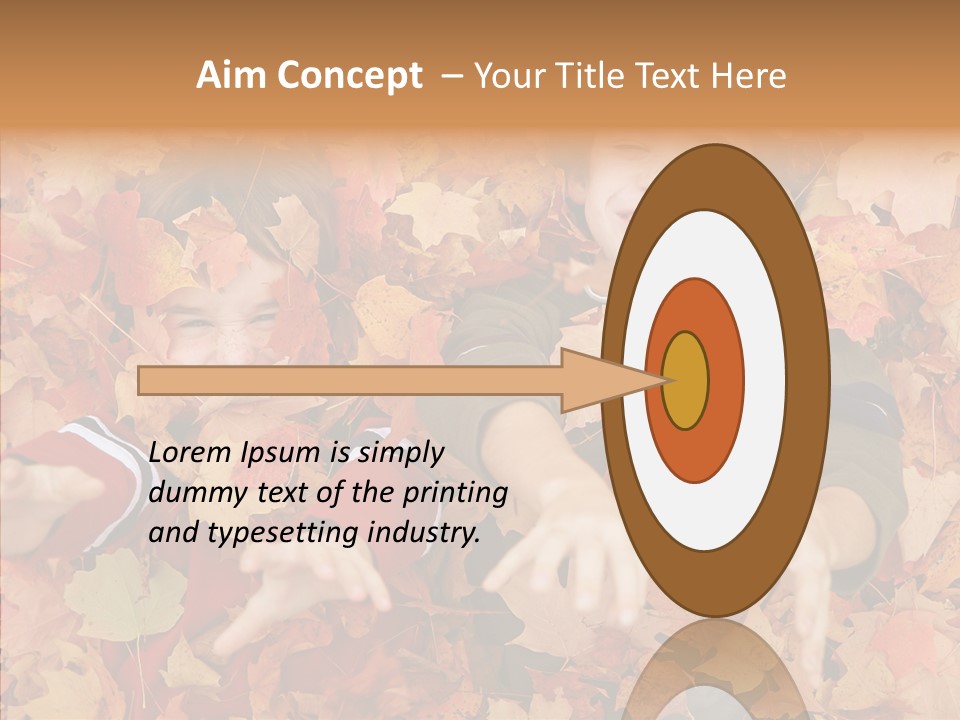 Aim Concept – Your Title Text Here

Lorem Ipsum is simply dummy text of the printing and typesetting industry.